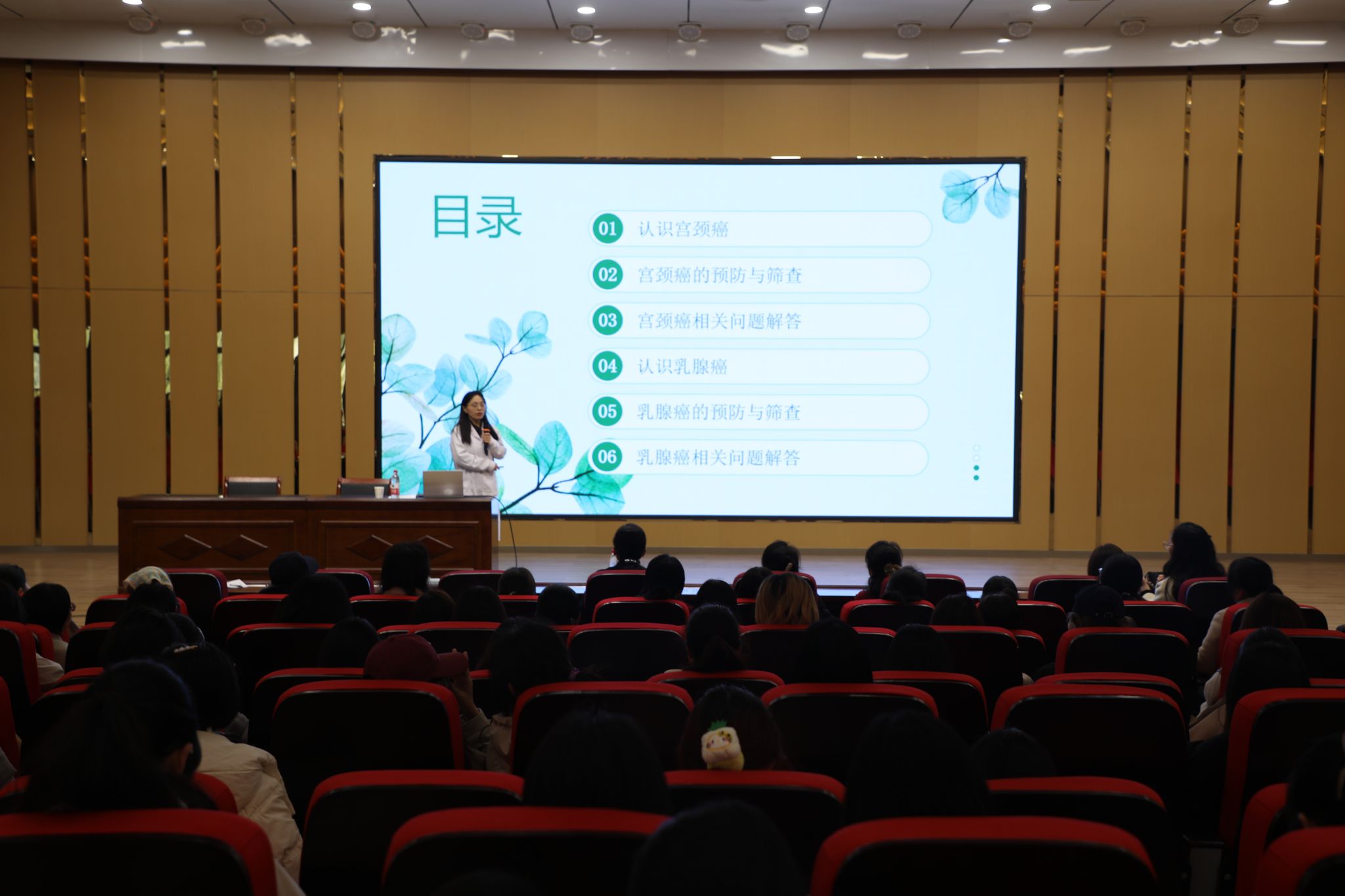 目录

01 认识宫颈癌

02 宫颈癌的预防与筛查

03 宫颈癌相关问题解答

04 认识乳腺癌

05 乳腺癌的预防与筛查

06 乳腺癌相关问题解答